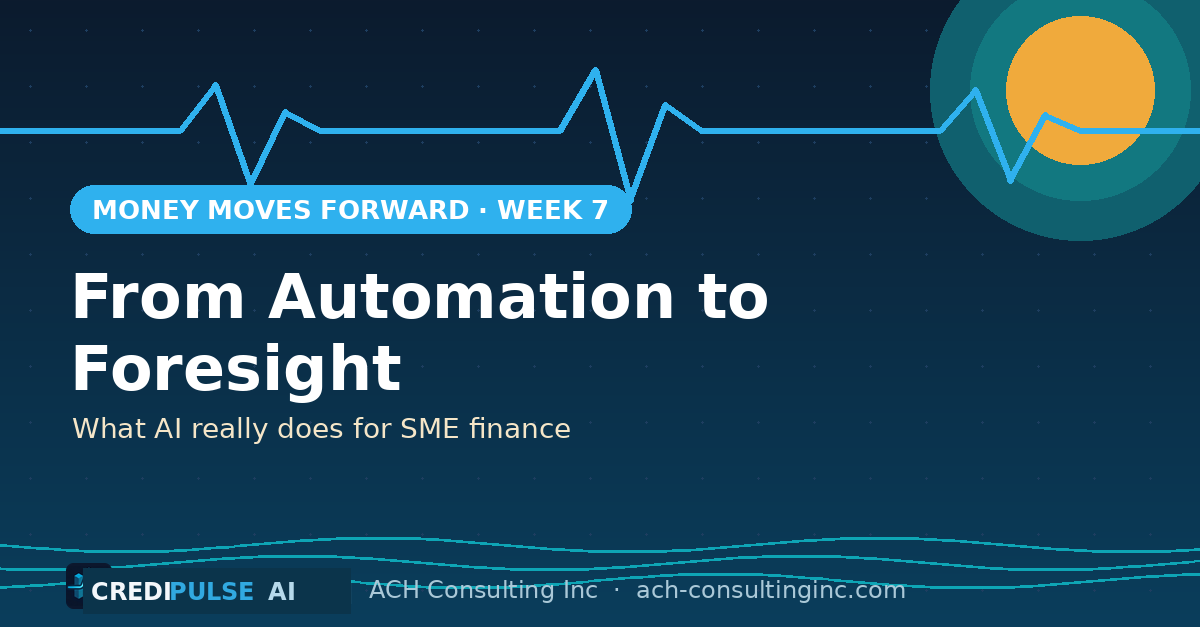 MONEY MOVES FORWARD · WEEK 7

From Automation to Foresight

What AI really does for SME finance

CREDIPULSE AI

ACH Consulting Inc · ach-consultinginc.com